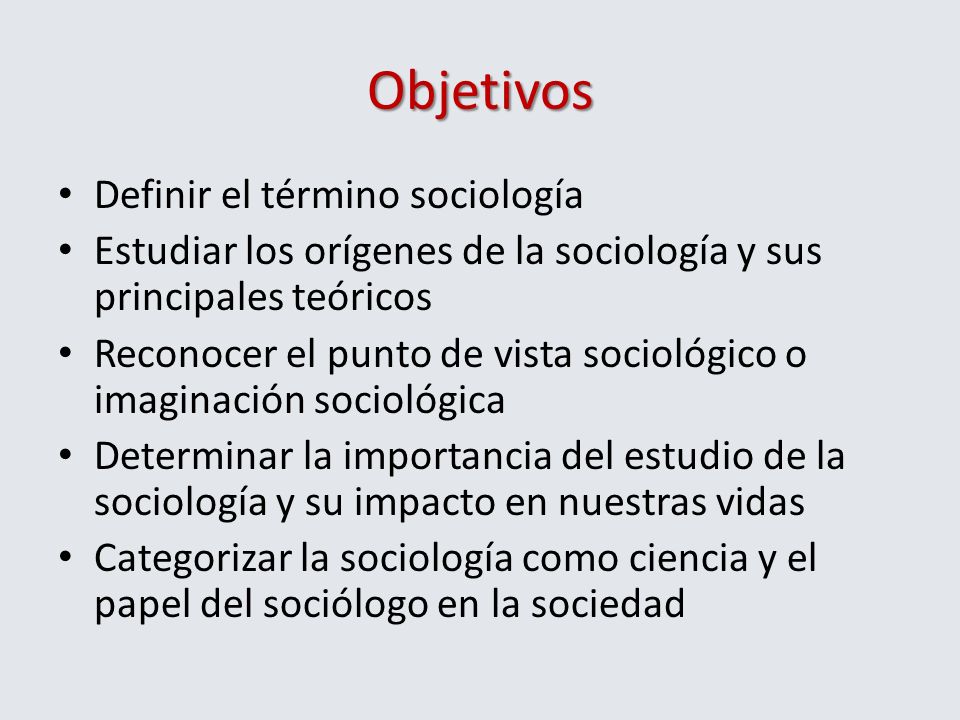 Objetivos

• Definir el término sociología
• Estudiar los orígenes de la sociología y sus principales teóricos
• Reconocer el punto de vista sociológico o imaginación sociológica
• Determinar la importancia del estudio de la sociología y su impacto en nuestras vidas
• Categorizar la sociología como ciencia y el papel del sociólogo en la sociedad